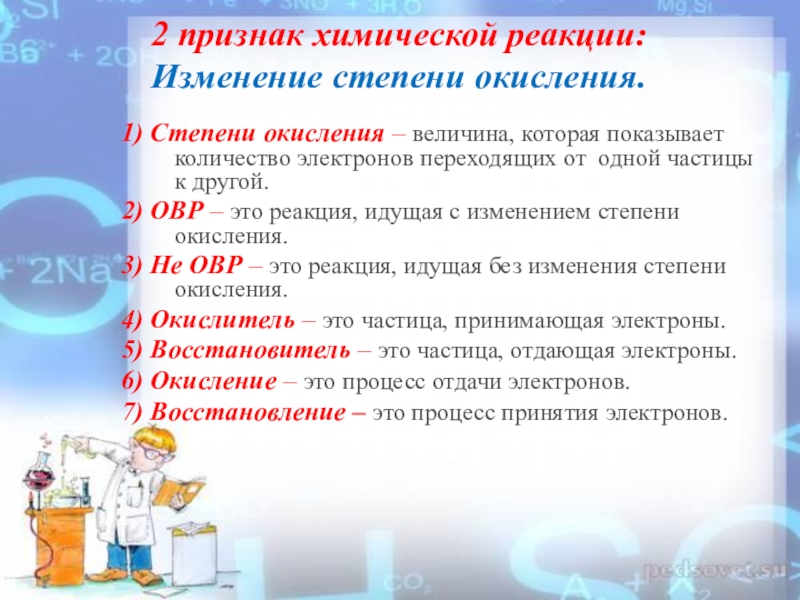 2 признак химической реакции:
Изменение степени окисления.

1) Степени окисления – величина, которая показывает количество электронов переходящих от одной частицы к другой.

2) ОВР – это реакция, идущая с изменением степени окисления.

3) Не ОВР – это реакция, идущая без изменения степени окисления.

4) Окислитель – это частица, принимающая электроны.

5) Восстановитель – это частица, отдающая электроны.

6) Окисление – это процесс отдачи электронов.

7) Восстановление – это процесс принятия электронов.

pedsovet.su